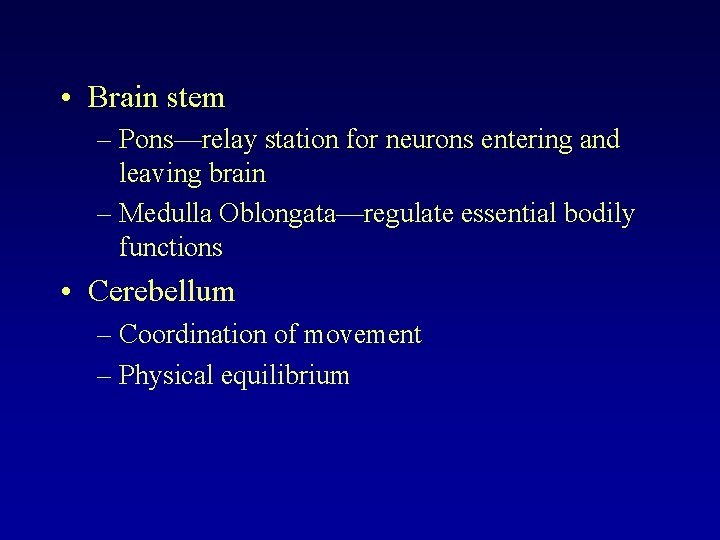 • Brain stem
– Pons—relay station for neurons entering and leaving brain
– Medulla Oblongata—regulate essential bodily functions
• Cerebellum
– Coordination of movement
– Physical equilibrium